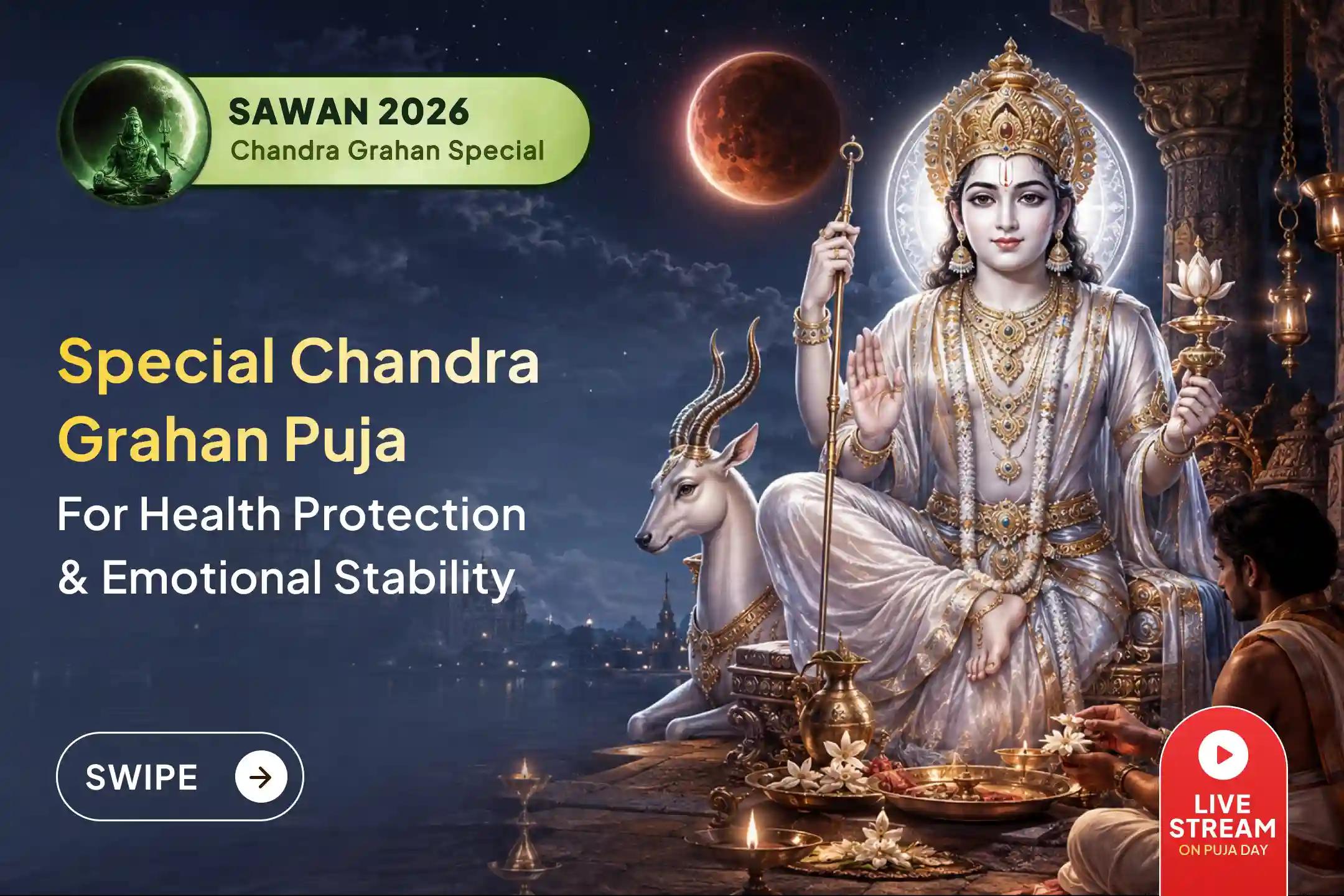 SAWAN 2026
Chandra Grahan Special

Special Chandra Grahan Puja
For Health Protection & Emotional Stability

SWIPE

LIVE STREAM
ON PUJA DAY